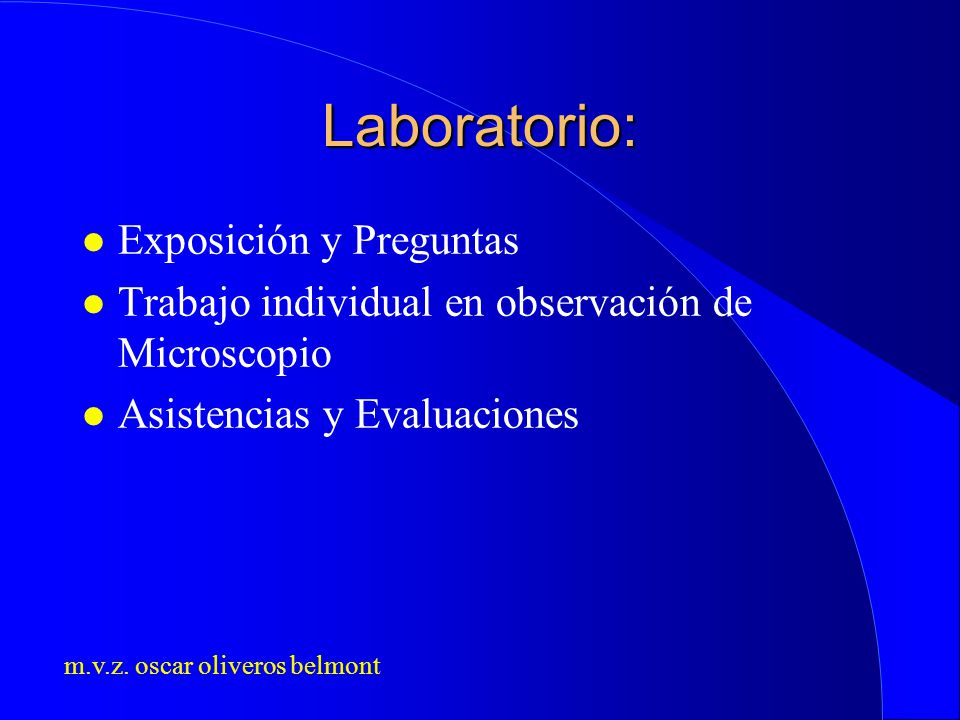 Laboratorio:

- Exposición y Preguntas
- Trabajo individual en observación de Microscopio
- Asistencias y Evaluaciones

m.v.z. oscar oliveros belmont